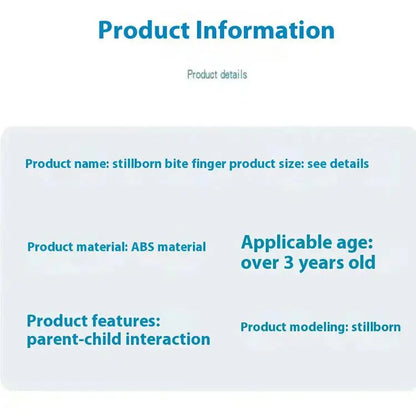 Product Information

Product details

Product name: stillborn bite finger product size: see details

Product material: ABS material

Applicable age: over 3 years old

Product features: parent-child interaction

Product modeling: stillborn